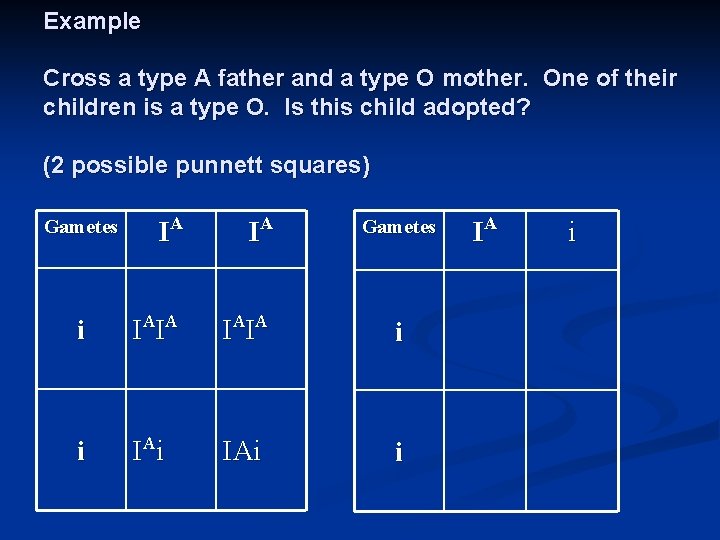 Example

Cross a type A father and a type O mother. One of their children is a type O. Is this child adopted?

(2 possible punnett squares)

| Gametes | $I^A$ | $I^A$ |
|---|---|---|
| i | $I^AI^A$ | $I^AI^A$ |
| i | $I^Ai$ | IAi |

| Gametes | $I^A$ | i |
|---|---|---|
| i | | |
| i | | |